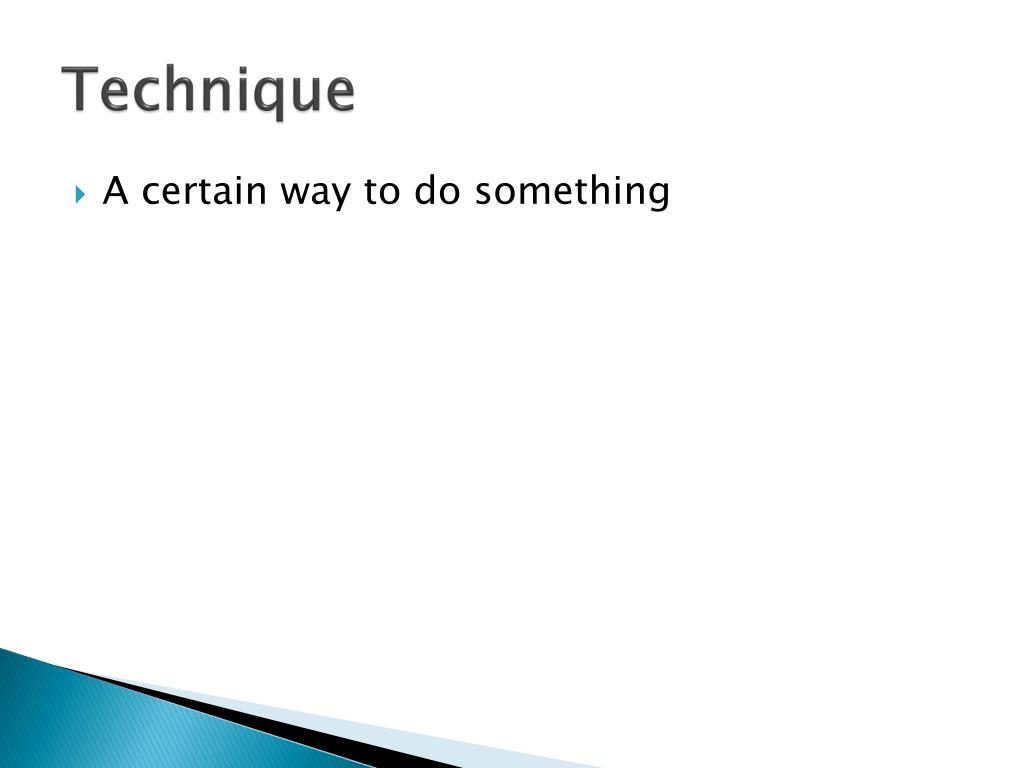 Technique

A certain way to do something